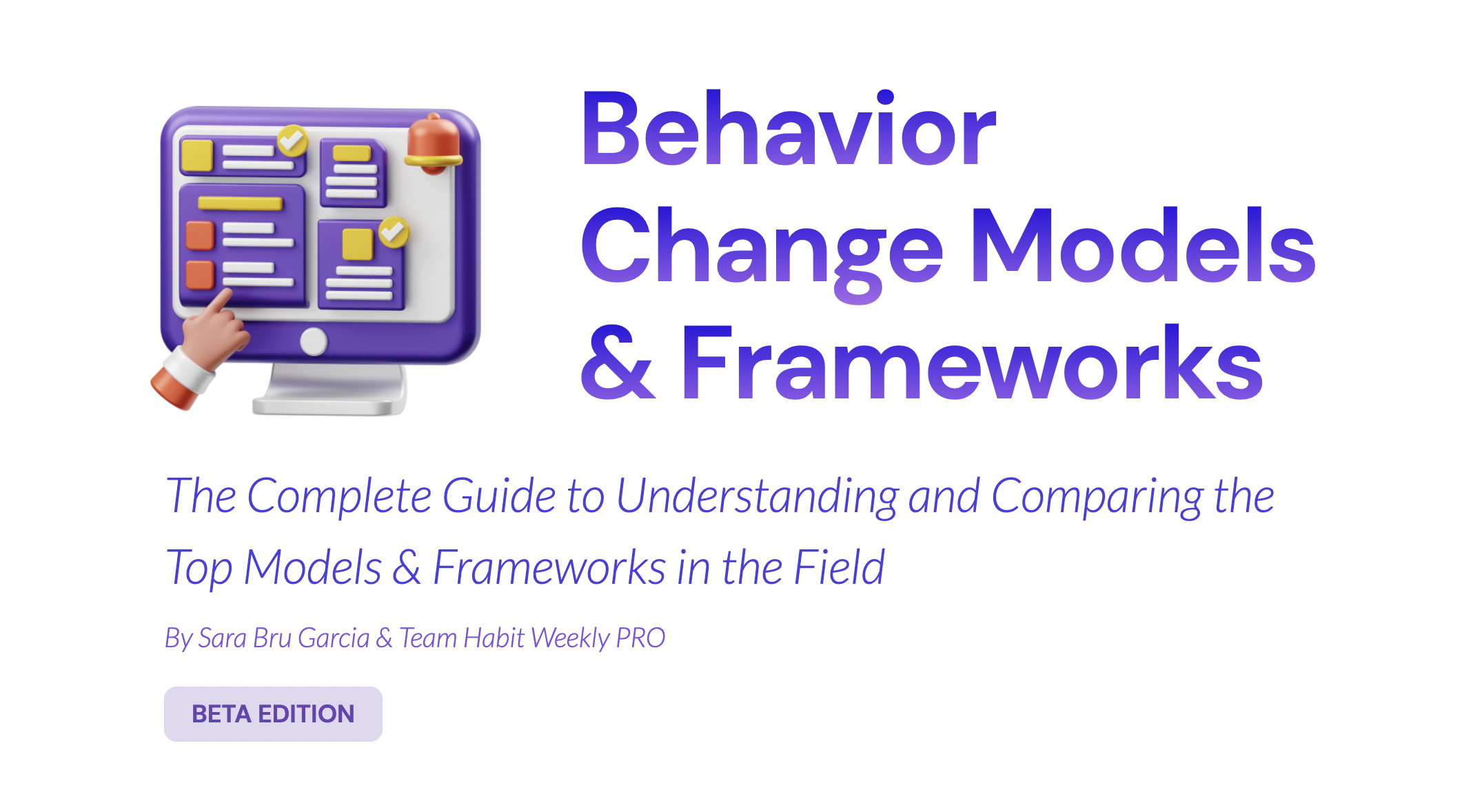 Behavior Change Models & Frameworks

The Complete Guide to Understanding and Comparing the Top Models & Frameworks in the Field

By Sara Bru Garcia & Team Habit Weekly PRO

BETA EDITION